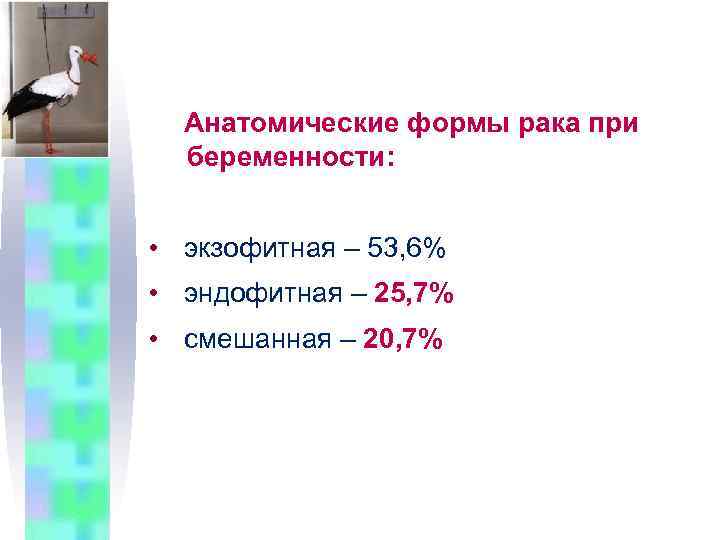 Анатомические формы рака при беременности:

• экзофитная – 53,6%
• эндофитная – 25,7%
• смешанная – 20,7%